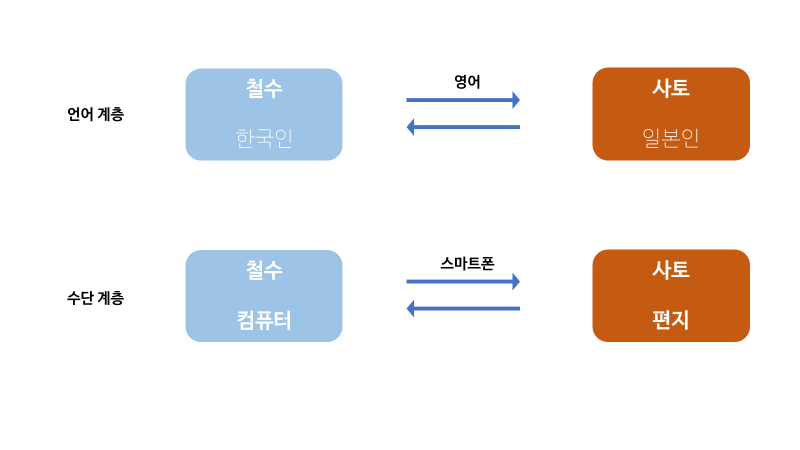 언어 계층

철수

한국인

영어

사토

일본인

수단 계층

철수

컴퓨터

스마트폰

사토

편지